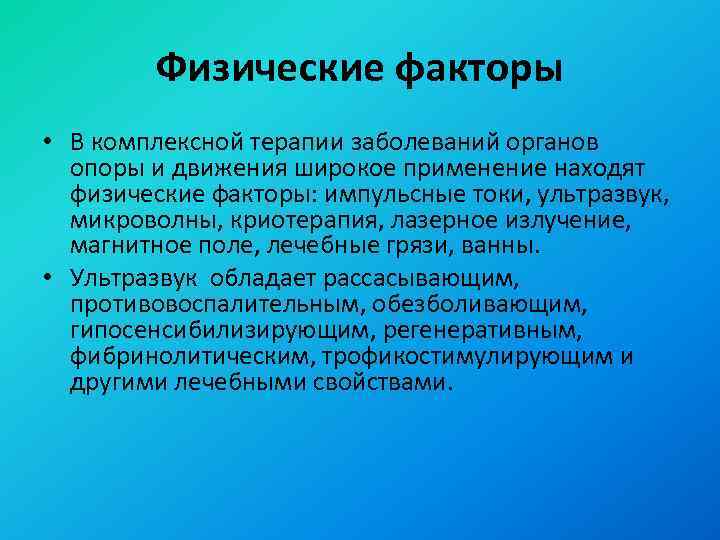 Физические факторы

• В комплексной терапии заболеваний органов опоры и движения широкое применение находят физические факторы: импульсные токи, ультразвук, микроволны, криотерапия, лазерное излучение, магнитное поле, лечебные грязи, ванны.

• Ультразвук  обладает рассасывающим, противовоспалительным, обезболивающим, гипосенсибилизирующим, регенеративным, фибринолитическим, трофикостимулирующим и другими лечебными свойствами.